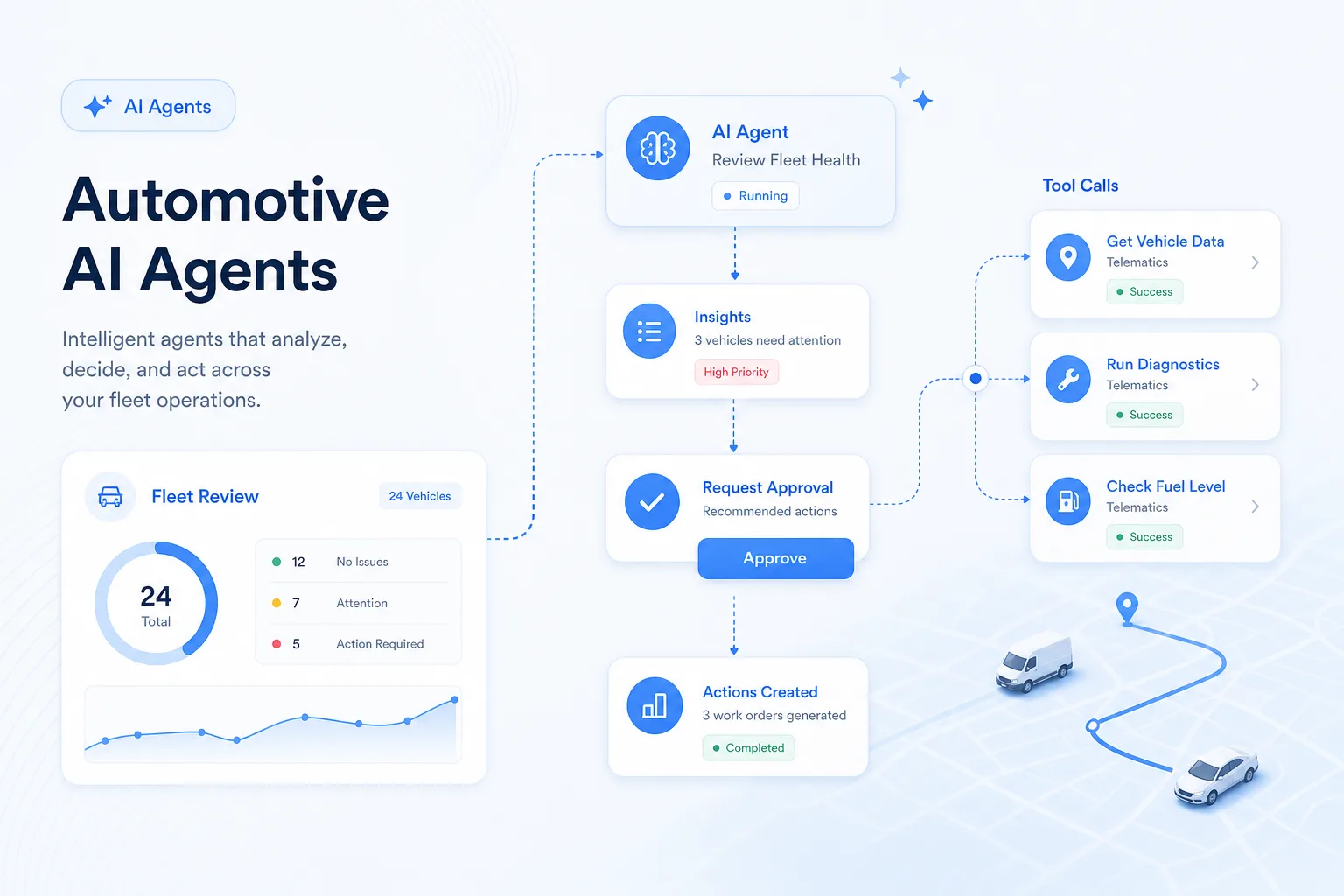 AI Agents

Automotive AI Agents

Intelligent agents that analyze, decide, and act across your fleet operations.

Fleet Review

24 Vehicles

24
Total

12 No Issues
7 Attention
5 Action Required

AI Agent
Review Fleet Health
Running

Insights
3 vehicles need attention
High Priority

Request Approval
Recommended actions
Approve

Actions Created
3 work orders generated
Completed

Tool Calls

Get Vehicle Data
Telematics
Success

Run Diagnostics
Telematics
Success

Check Fuel Level
Telematics
Success